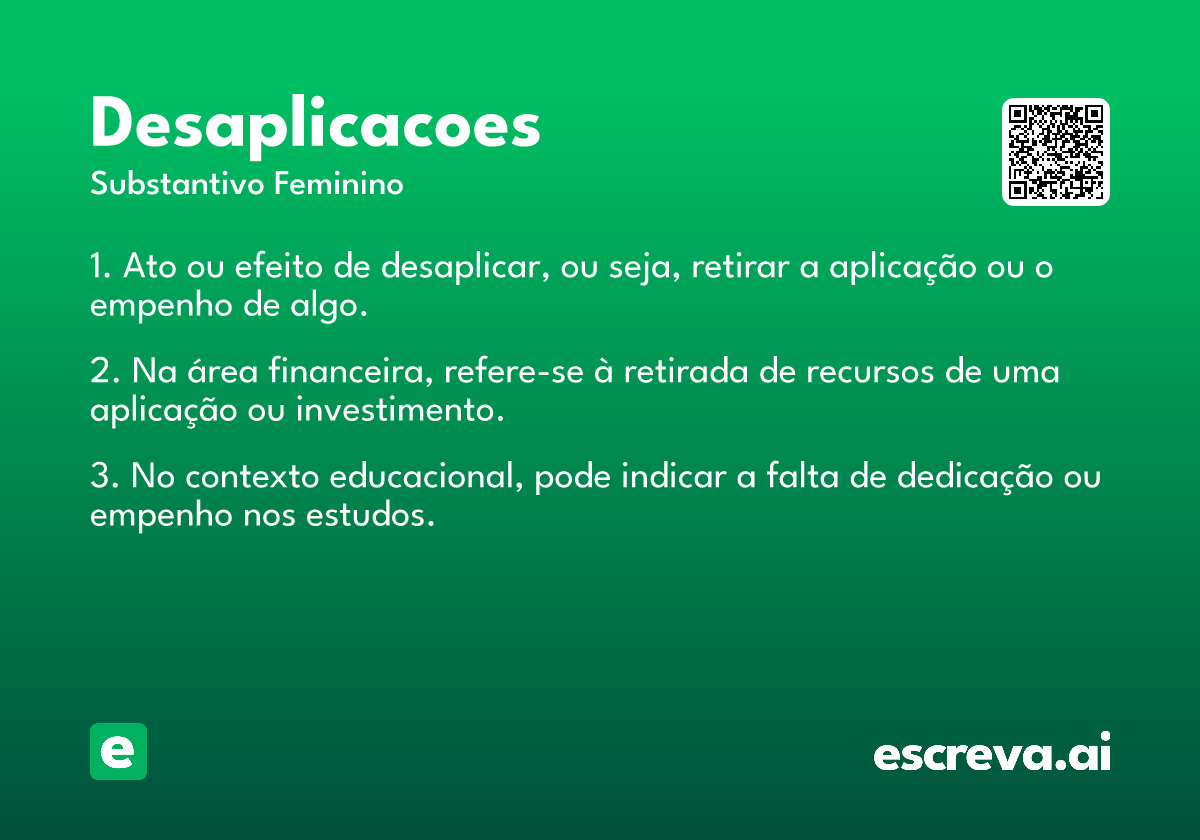 Desaplicacoes
Substantivo Feminino

1. Ato ou efeito de desaplicar, ou seja, retirar a aplicação ou o empenho de algo.

2. Na área financeira, refere-se à retirada de recursos de uma aplicação ou investimento.

3. No contexto educacional, pode indicar a falta de dedicação ou empenho nos estudos.

e

escreva.ai